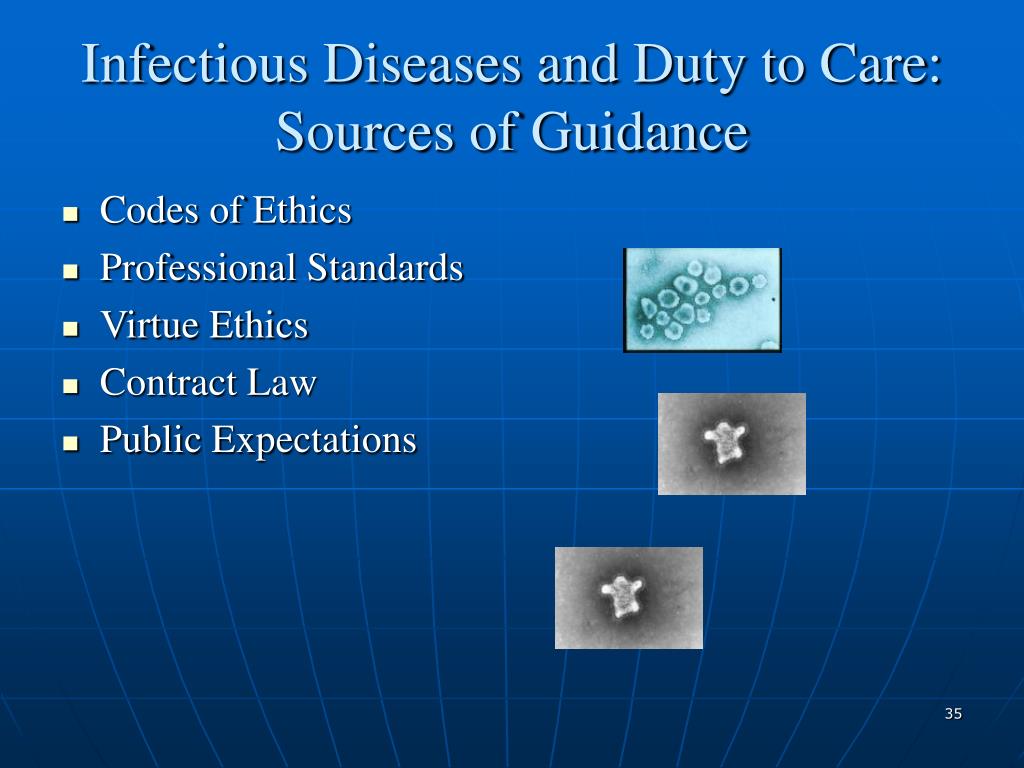 Infectious Diseases and Duty to Care: Sources of Guidance

- Codes of Ethics
- Professional Standards
- Virtue Ethics
- Contract Law
- Public Expectations

35